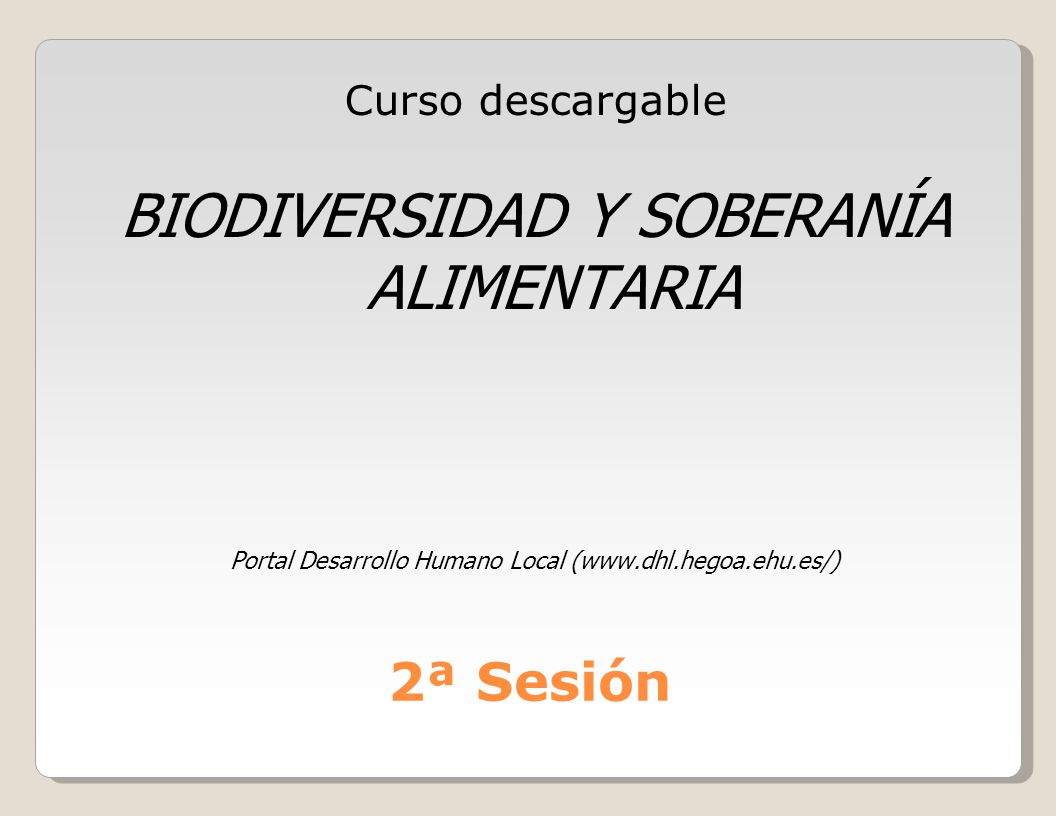 Curso descargable

BIODIVERSIDAD Y SOBERANÍA ALIMENTARIA

Portal Desarrollo Humano Local (www.dhl.hegoa.ehu.es/)

2ª Sesión